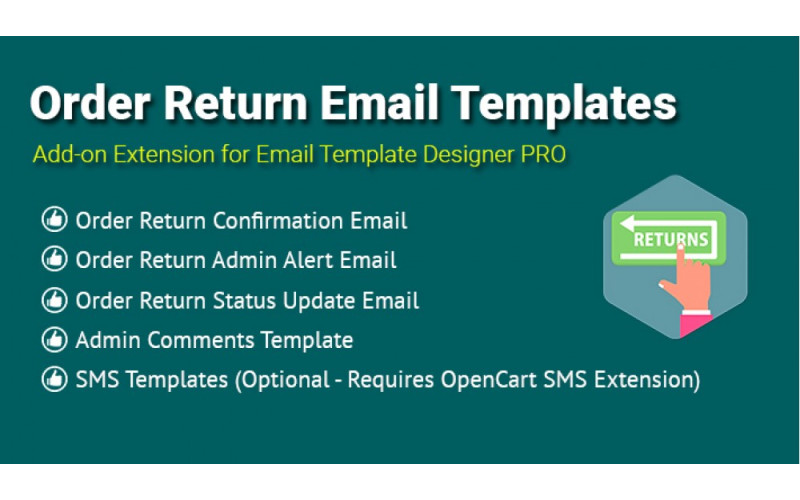 Order Return Email Templates

Add-on Extension for Email Template Designer PRO

Order Return Confirmation Email
Order Return Admin Alert Email
Order Return Status Update Email
Admin Comments Template
SMS Templates (Optional - Requires OpenCart SMS Extension)

RETURNS